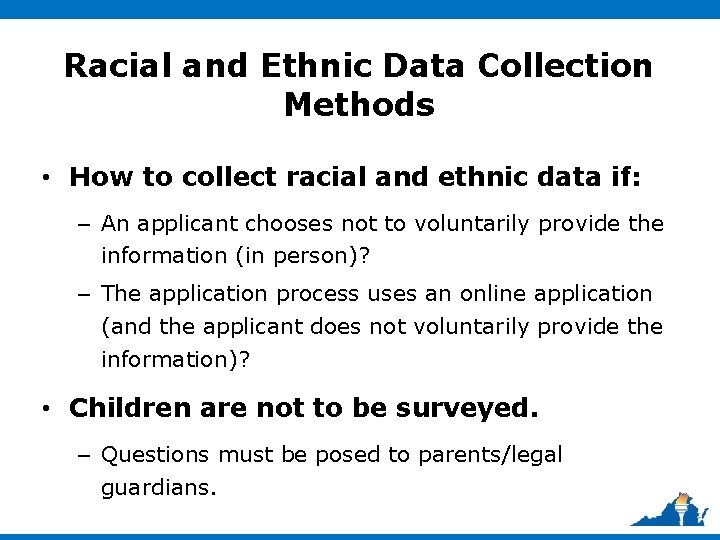 Racial and Ethnic Data Collection Methods

• How to collect racial and ethnic data if:

– An applicant chooses not to voluntarily provide the information (in person)?

– The application process uses an online application (and the applicant does not voluntarily provide the information)?

• Children are not to be surveyed.

– Questions must be posed to parents/legal guardians.